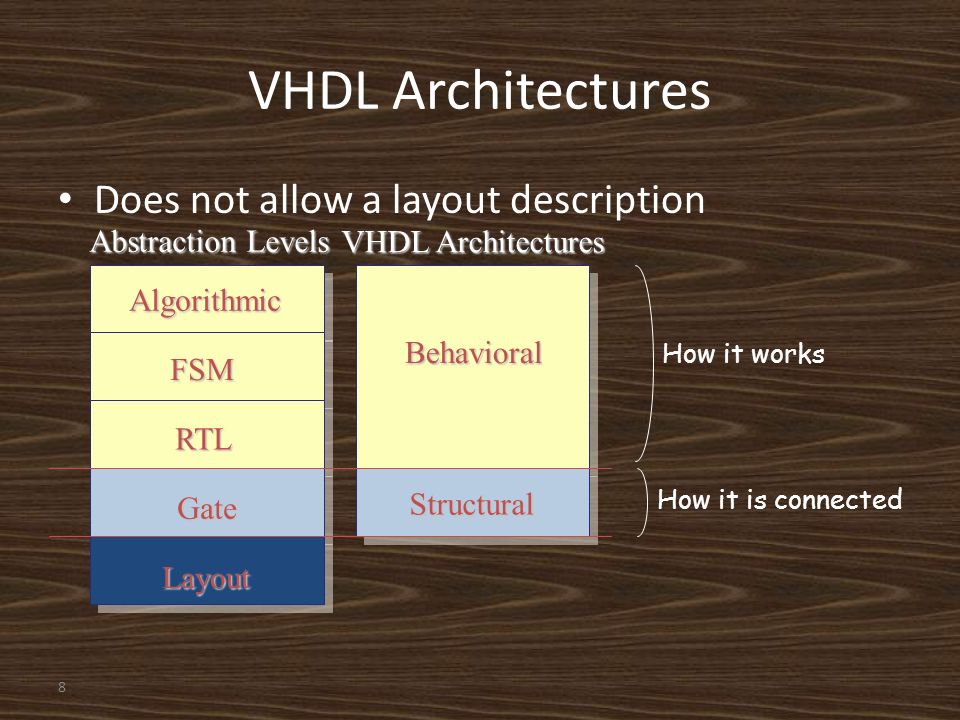 VHDL Architectures

• Does not allow a layout description

Abstraction Levels VHDL Architectures

Algorithmic

FSM

RTL

Gate

Layout

Behavioral

Structural

How it works

How it is connected

8